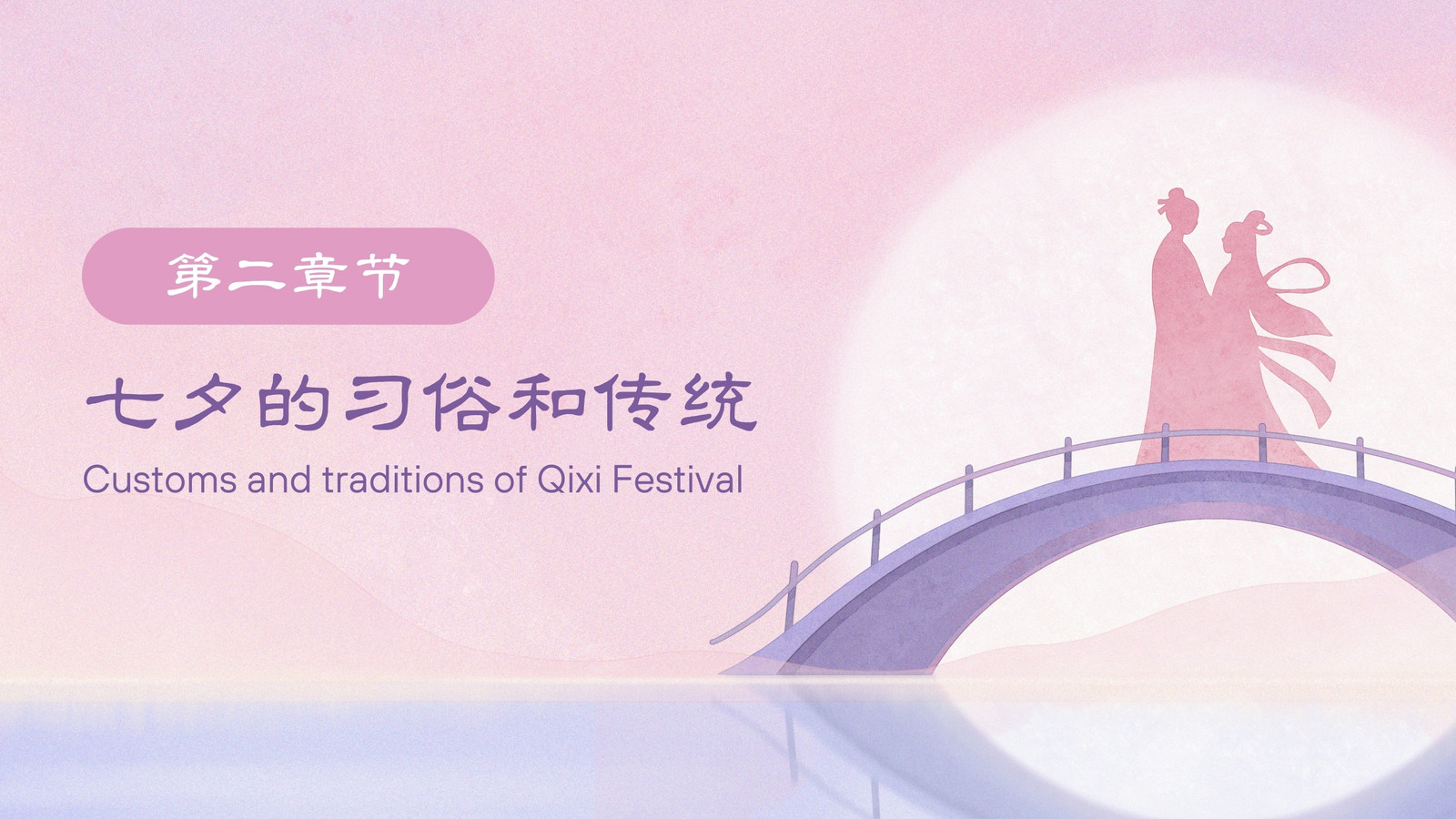 第二章节

七夕的习俗和传统

Customs and traditions of Qixi Festival